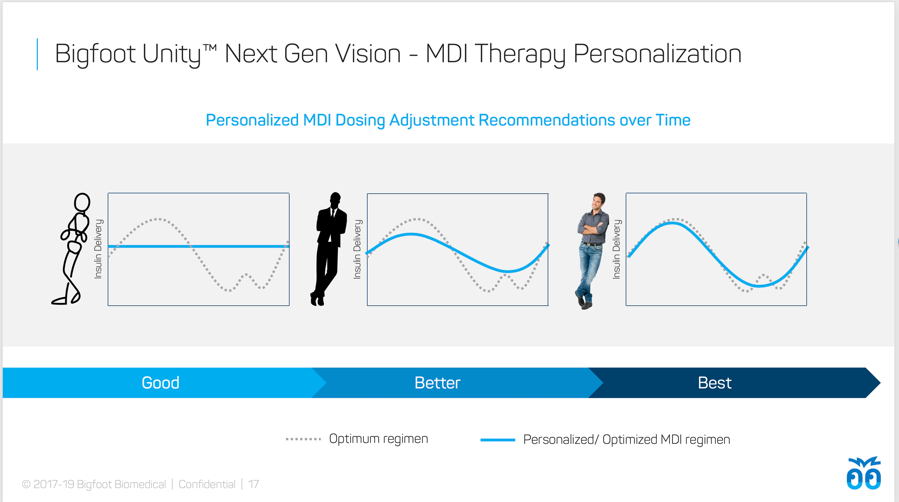 Bigfoot Unity™ Next Gen Vision - MDI Therapy Personalization

Personalized MDI Dosing Adjustment Recommendations over Time

Insulin Delivery

Insulin Delivery

Insulin Delivery

Good

Better

Best

Optimum regimen

Personalized/ Optimized MDI regimen

© 2017-19 Bigfoot Biomedical | Confidential | 17